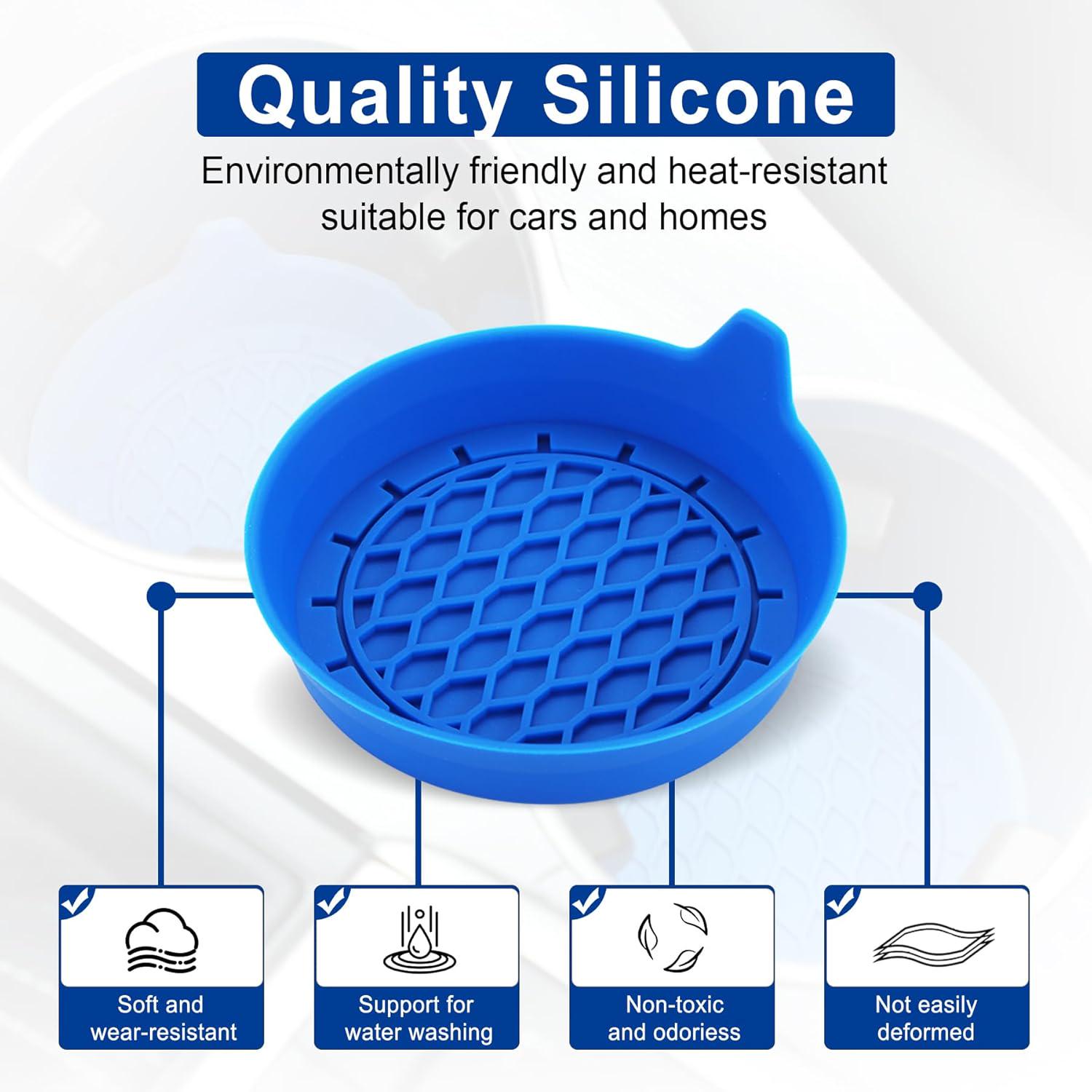 Quality Silicone

Environmentally friendly and heat-resistant suitable for cars and homes

Soft and wear-resistant

Support for water washing

Non-toxic and odoriess

Not easily deformed